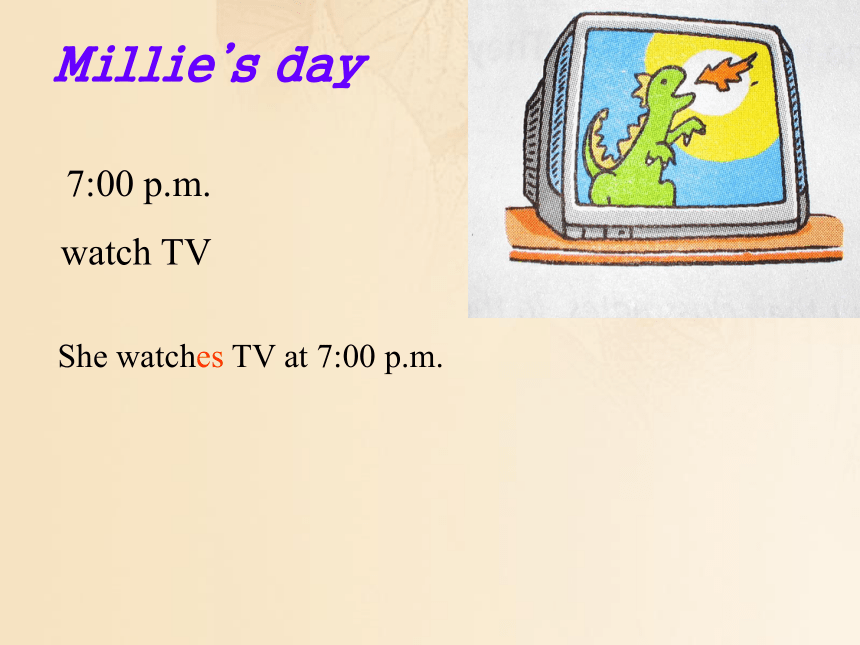 Millie's day

7:00 p.m.

watch TV

She watches TV at 7:00 p.m.